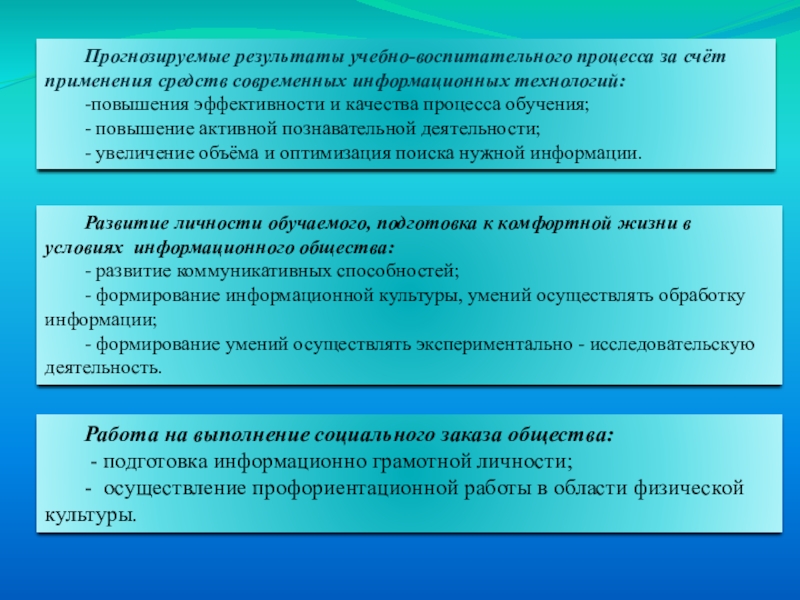 Прогнозируемые результаты учебно-воспитательного процесса за счёт применения средств современных информационных технологий:

-повышения эффективности и качества процесса обучения;

- повышение активной познавательной деятельности;

- увеличение объёма и оптимизация поиска нужной информации.

Развитие личности обучаемого, подготовка к комфортной жизни в условиях информационного общества:

- развитие коммуникативных способностей;

- формирование информационной культуры, умений осуществлять обработку информации;

- формирование умений осуществлять экспериментально - исследовательскую деятельность.

Работа на выполнение социального заказа общества:

- подготовка информационно грамотной личности;

- осуществление профориентационной работы в области физической культуры.